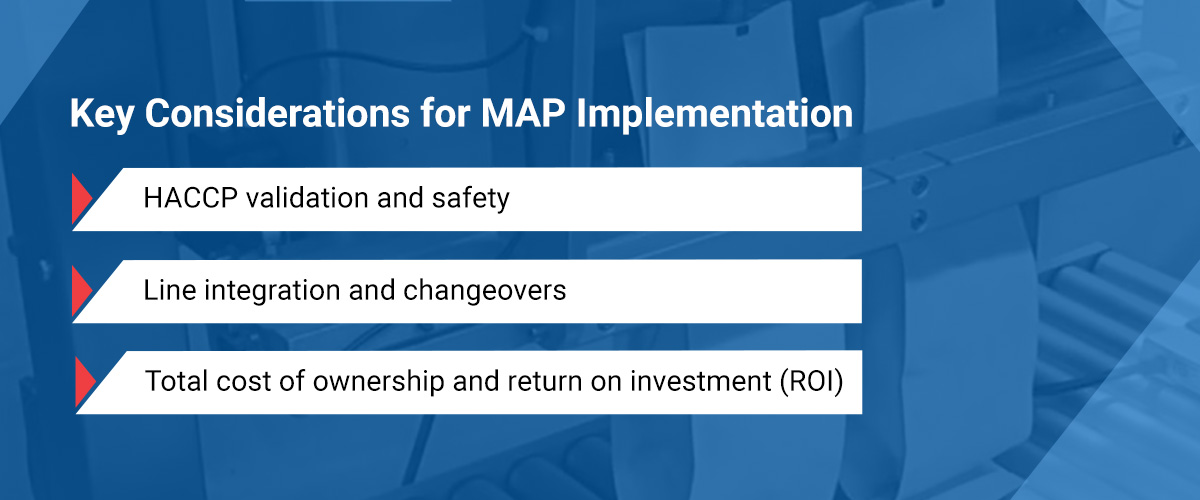 Key Considerations for MAP Implementation

HACCP validation and safety

Line integration and changeovers

Total cost of ownership and return on investment (ROI)